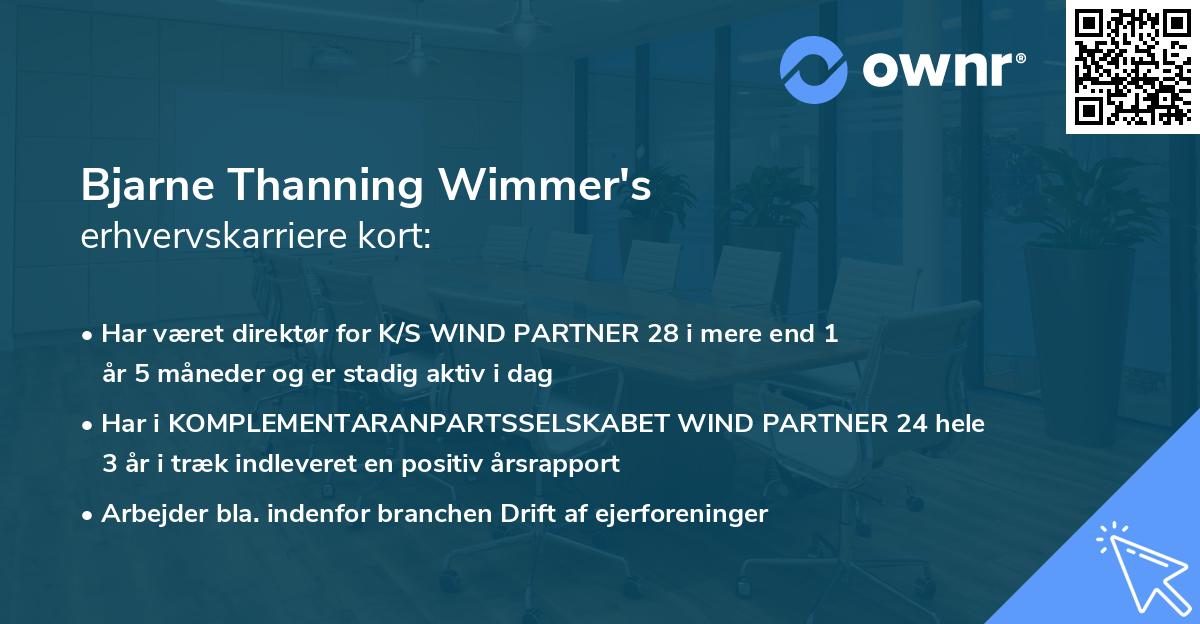 ownr®

Bjarne Thanning Wimmer's
erhvervskarriere kort:

• Har været direktør for K/S WIND PARTNER 28 i mere end 1 år 5 måneder og er stadig aktiv i dag

• Har i KOMPLEMENTARANPARTSSELSKABET WIND PARTNER 24 hele 3 år i træk indleveret en positiv årsrapport

• Arbejder bla. indenfor branchen Drift af ejerforeninger